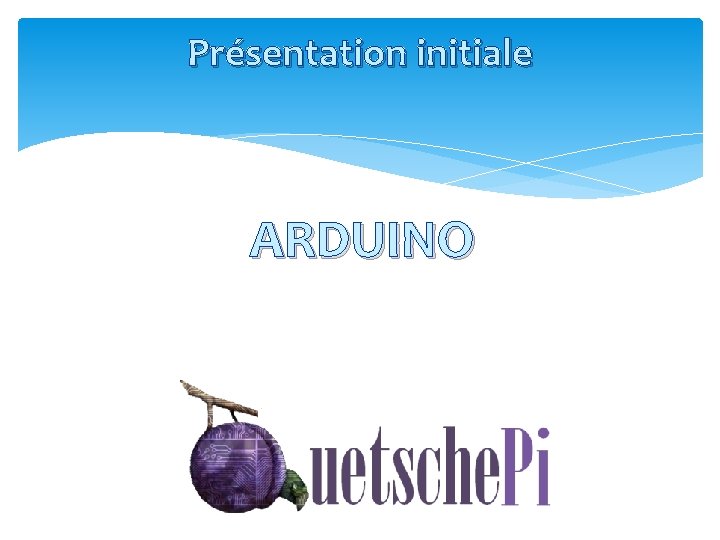 Présentation initiale

ARDUINO

uetschePi